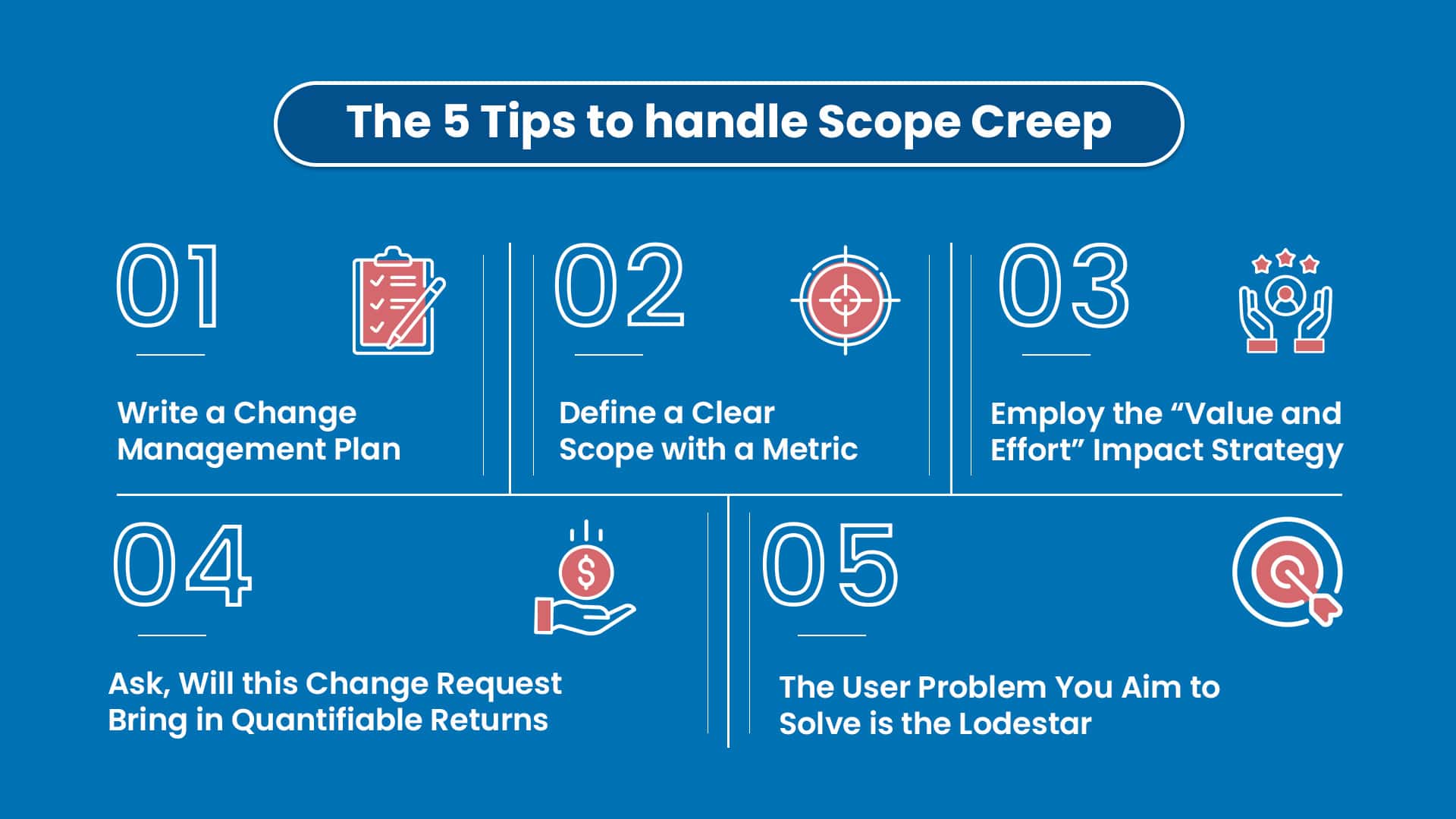 The 5 Tips to handle Scope Creep

01

Write a Change Management Plan

02

Define a Clear Scope with a Metric

03

Employ the “Value and Effort” Impact Strategy

04

$

Ask, Will this Change Request Bring in Quantifiable Returns

05

The User Problem You Aim to Solve is the Lodestar